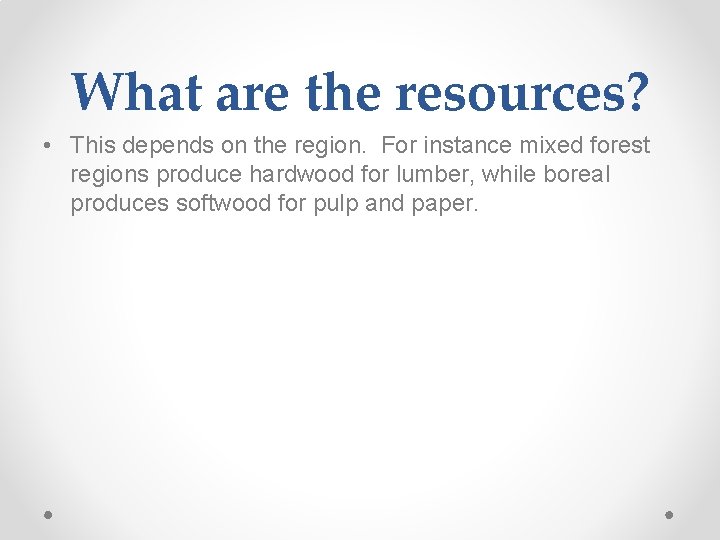 What are the resources?

• This depends on the region. For instance mixed forest regions produce hardwood for lumber, while boreal produces softwood for pulp and paper.